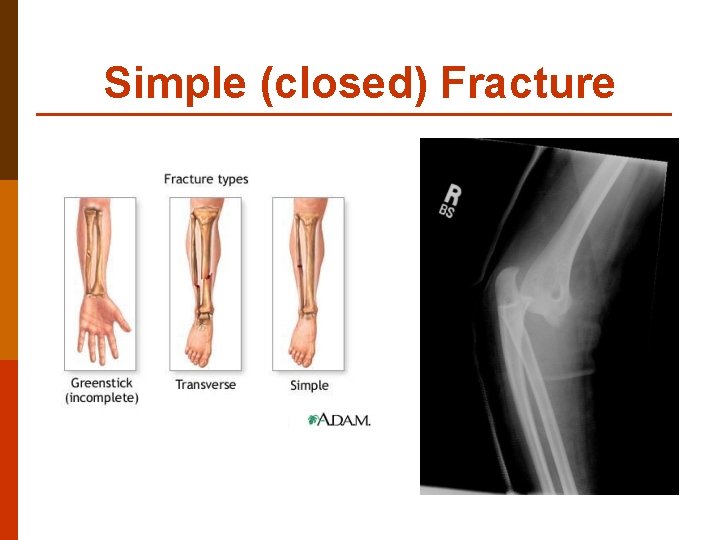 Simple (closed) Fracture

Fracture types

Greenstick (incomplete)

Transverse

Simple

A.D.A.M.

R
BS